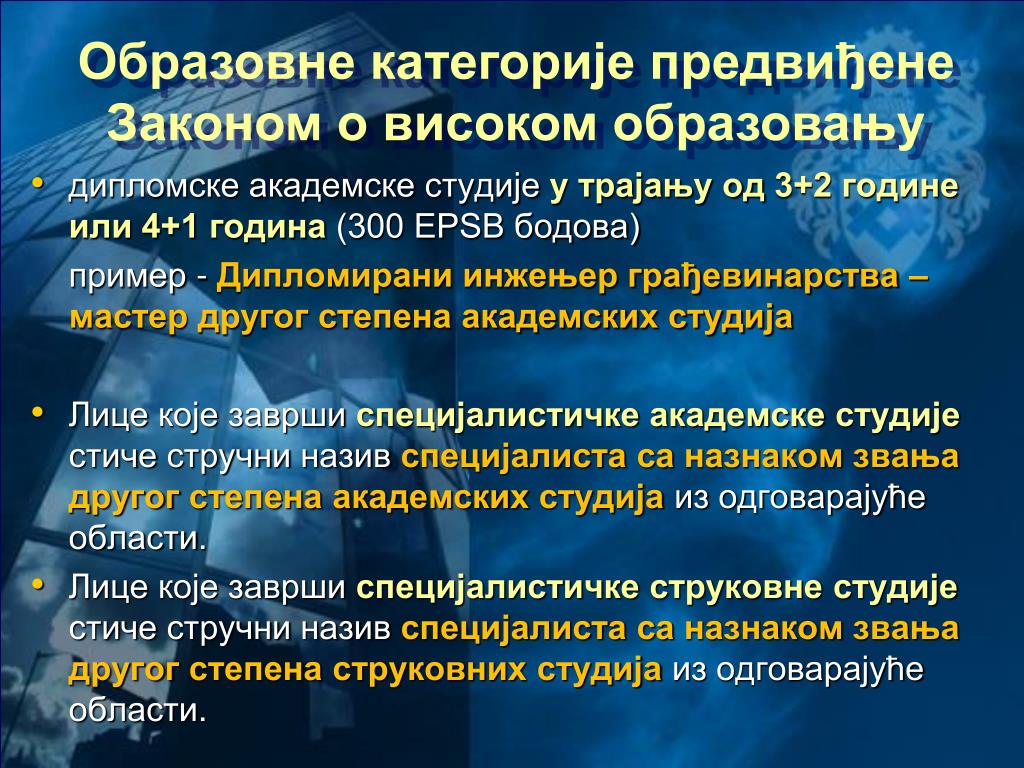 Образовне категорије предвиђене Законом о високом образовању

• дипломске академске студије у трајању од 3+2 године или 4+1 година (300 EPSB бодова)

пример - Дипломирани инжењер грађевинарства – мастер другог степена академских студија

• Лице које заврши специјалистичке академске студије стиче стручни назив специјалиста са назнаком звања другог степена академских студија из одговарајуће области.

• Лице које заврши специјалистичке струковне студије стиче стручни назив специјалиста са назнаком звања другог степена струковних студија из одговарајуће области.